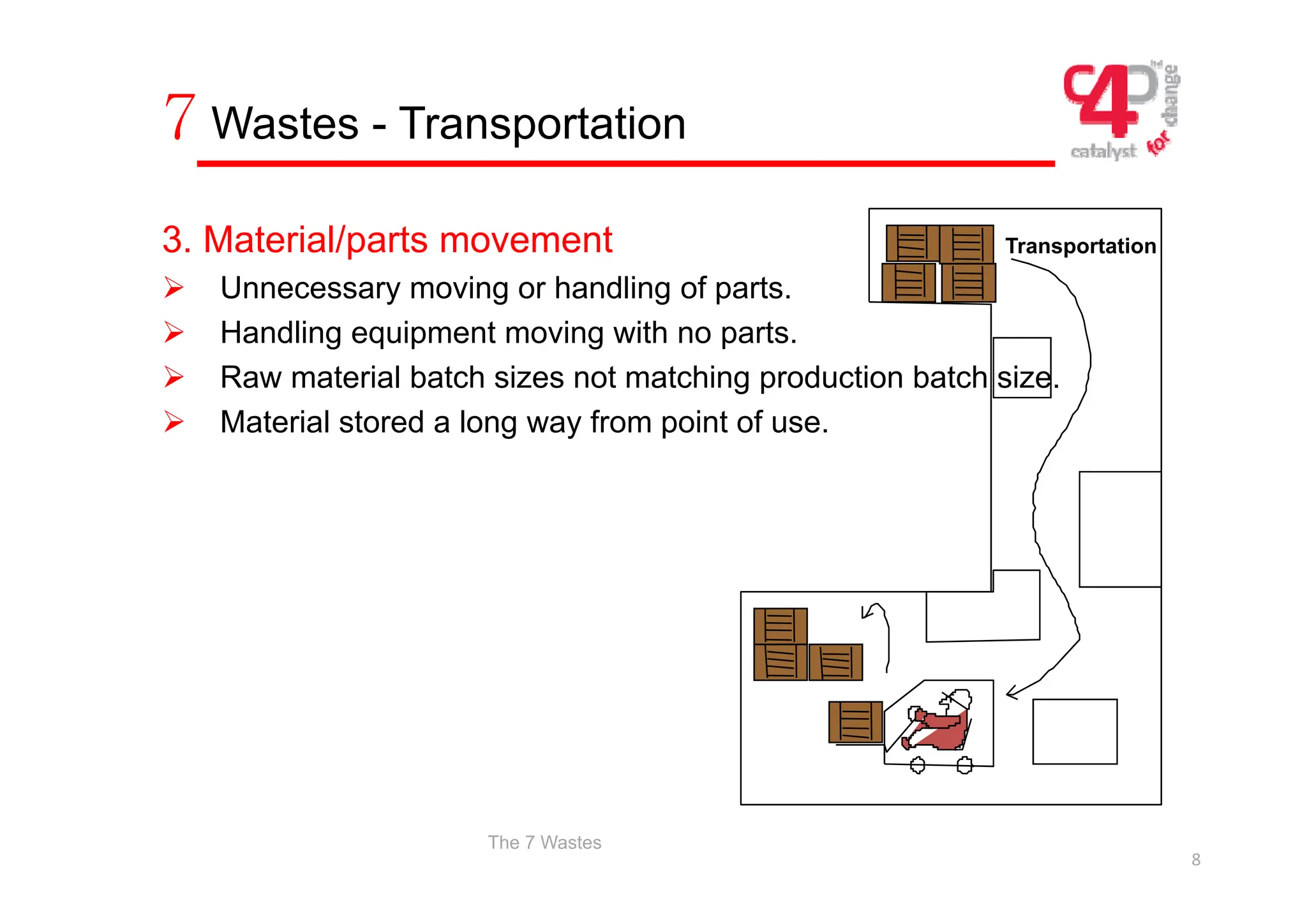 7 Wastes - Transportation

c4c ltd catalyst for change

3. Material/parts movement

➢ Unnecessary moving or handling of parts.

➢ Handling equipment moving with no parts.

➢ Raw material batch sizes not matching production batch size.

➢ Material stored a long way from point of use.

Transportation

The 7 Wastes

8